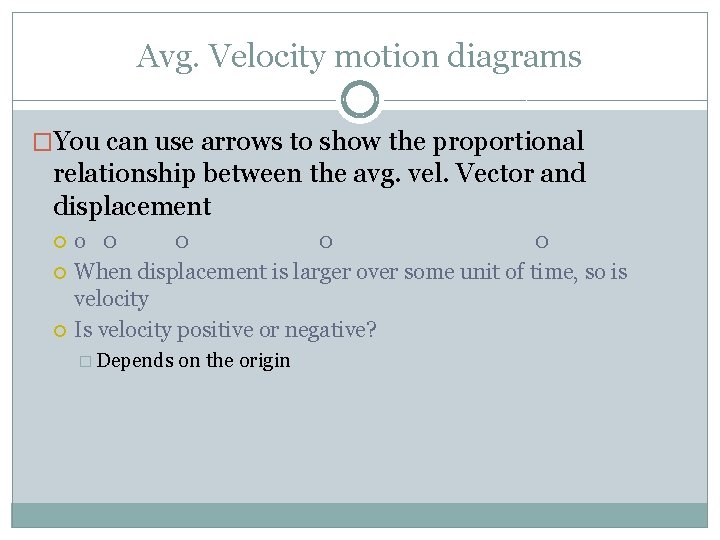 Avg. Velocity motion diagrams

You can use arrows to show the proportional relationship between the avg. vel. Vector and displacement

o O O O O

When displacement is larger over some unit of time, so is velocity

Is velocity positive or negative?

Depends on the origin